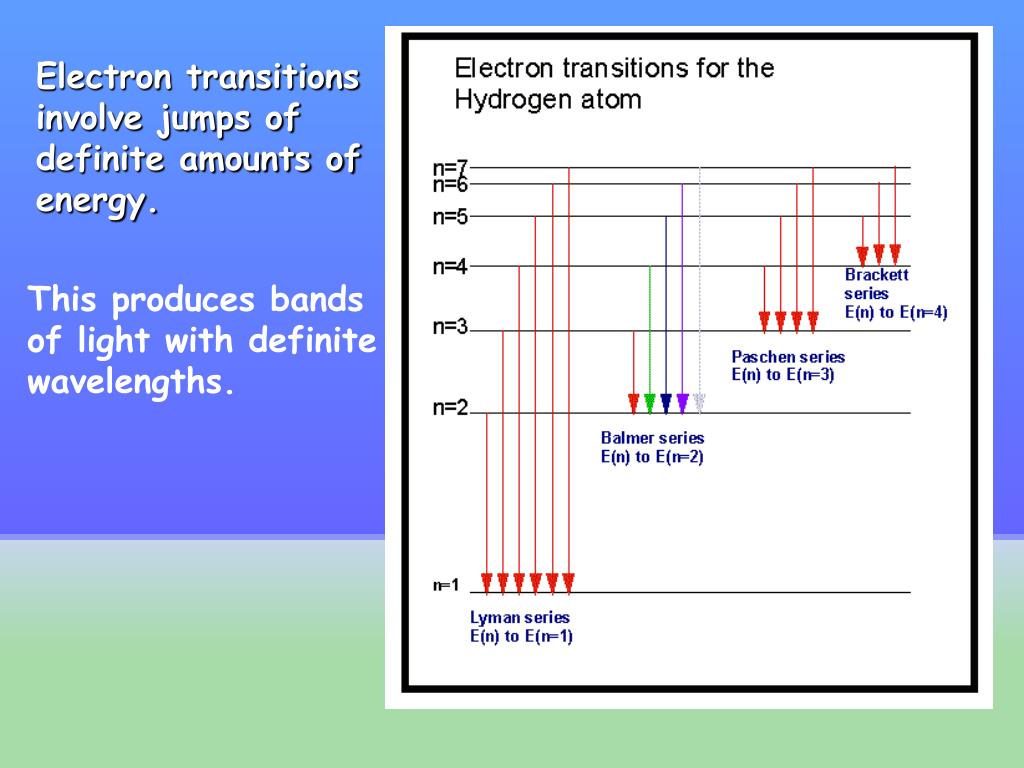 Electron transitions involve jumps of definite amounts of energy.

This produces bands of light with definite wavelengths.

Electron transitions for the Hydrogen atom

n=7
n=6
n=5
n=4
n=3
n=2
n=1

Brackett series
E(n) to E(n=4)

Paschen series
E(n) to E(n=3)

Balmer series
E(n) to E(n=2)

Lyman series
E(n) to E(n=1)